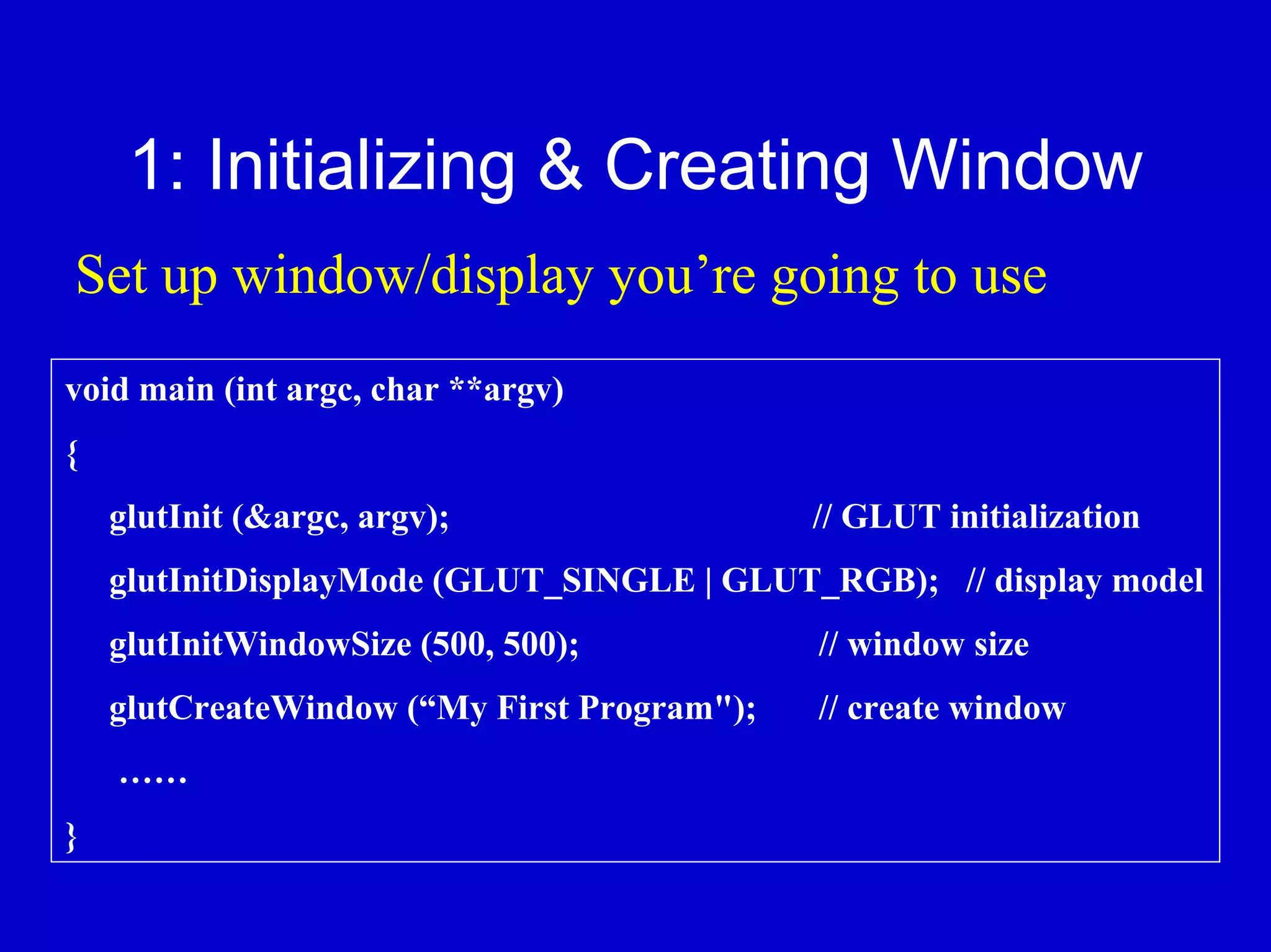 1: Initializing & Creating Window

Set up window/display you’re going to use

void main (int argc, char **argv)
{
glutInit (&argc, argv); // GLUT initialization
glutInitDisplayMode (GLUT_SINGLE | GLUT_RGB); // display model
glutInitWindowSize (500, 500); // window size
glutCreateWindow (“My First Program"); // create window
……
}